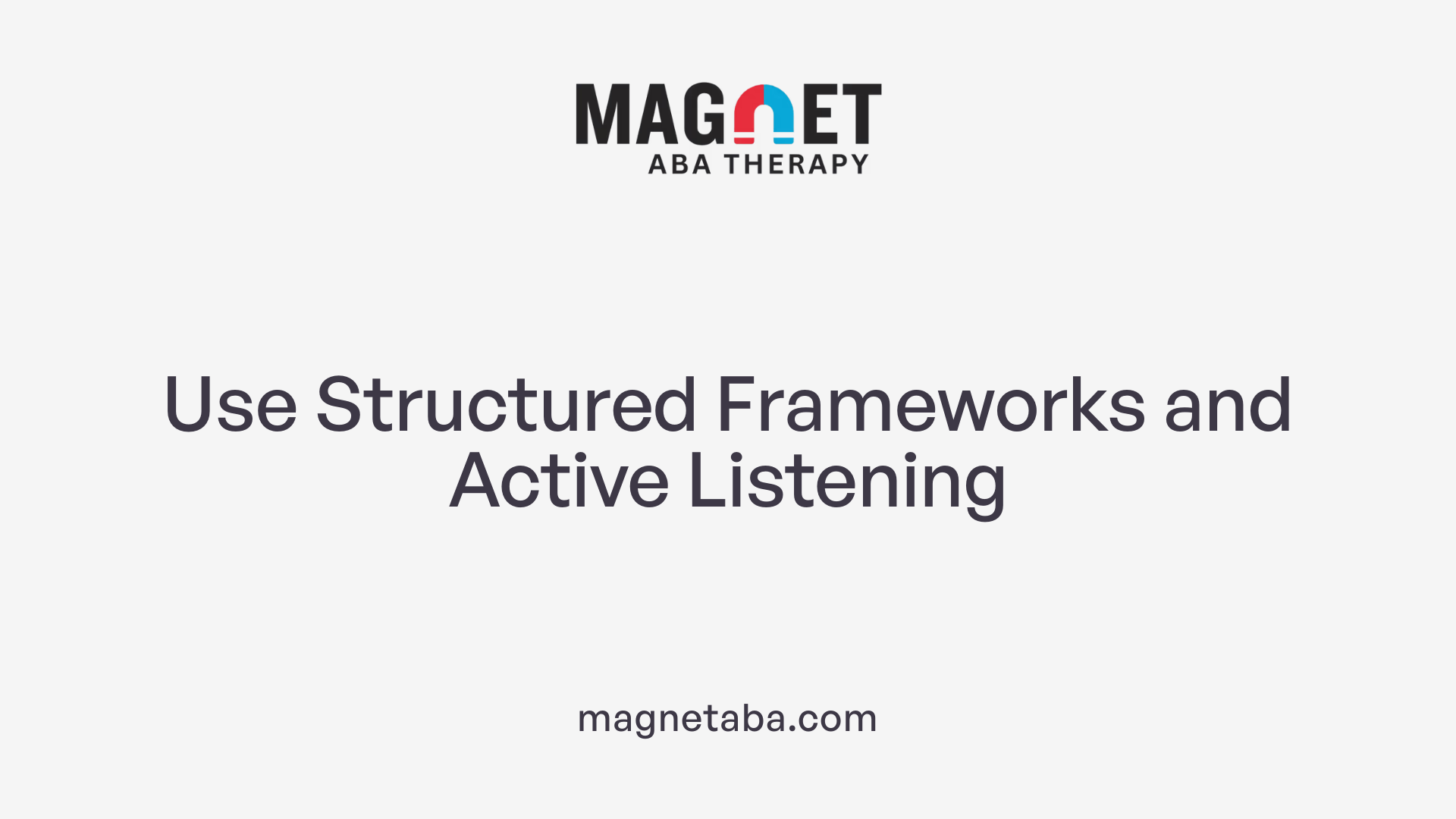 MAGNET
ABA THERAPY

Use Structured Frameworks and Active Listening

magnetaba.com